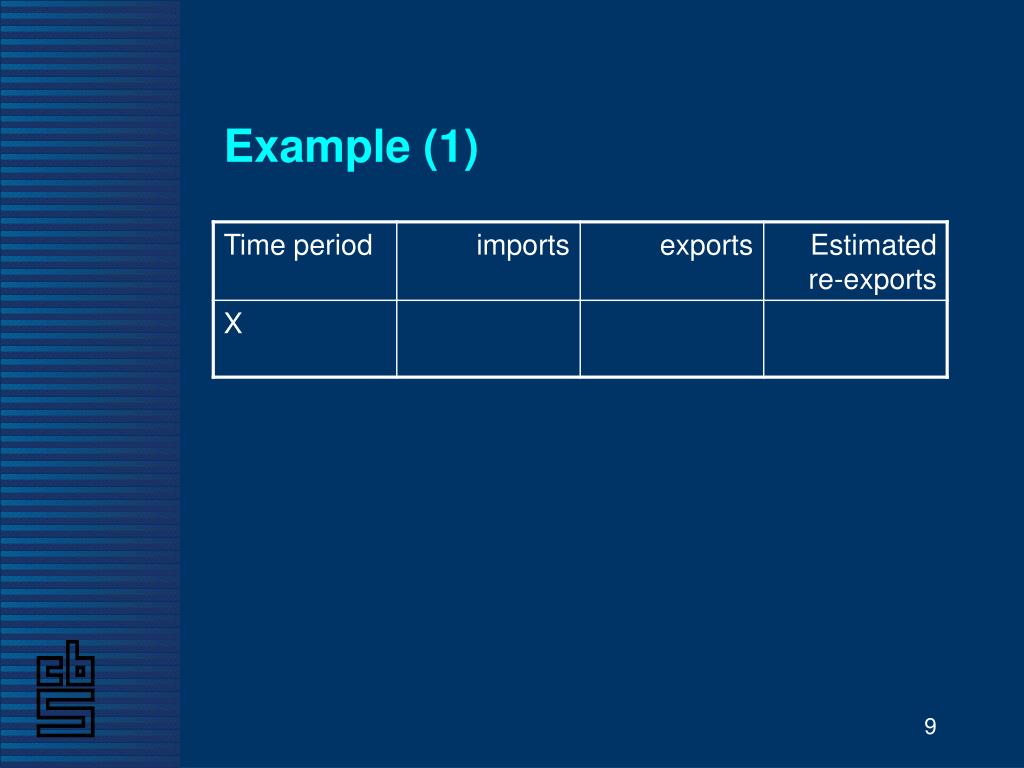 Example (1)

| Time period | imports | exports | Estimated re-exports |
|---|---|---|---|
| X | | | |

cbs

9